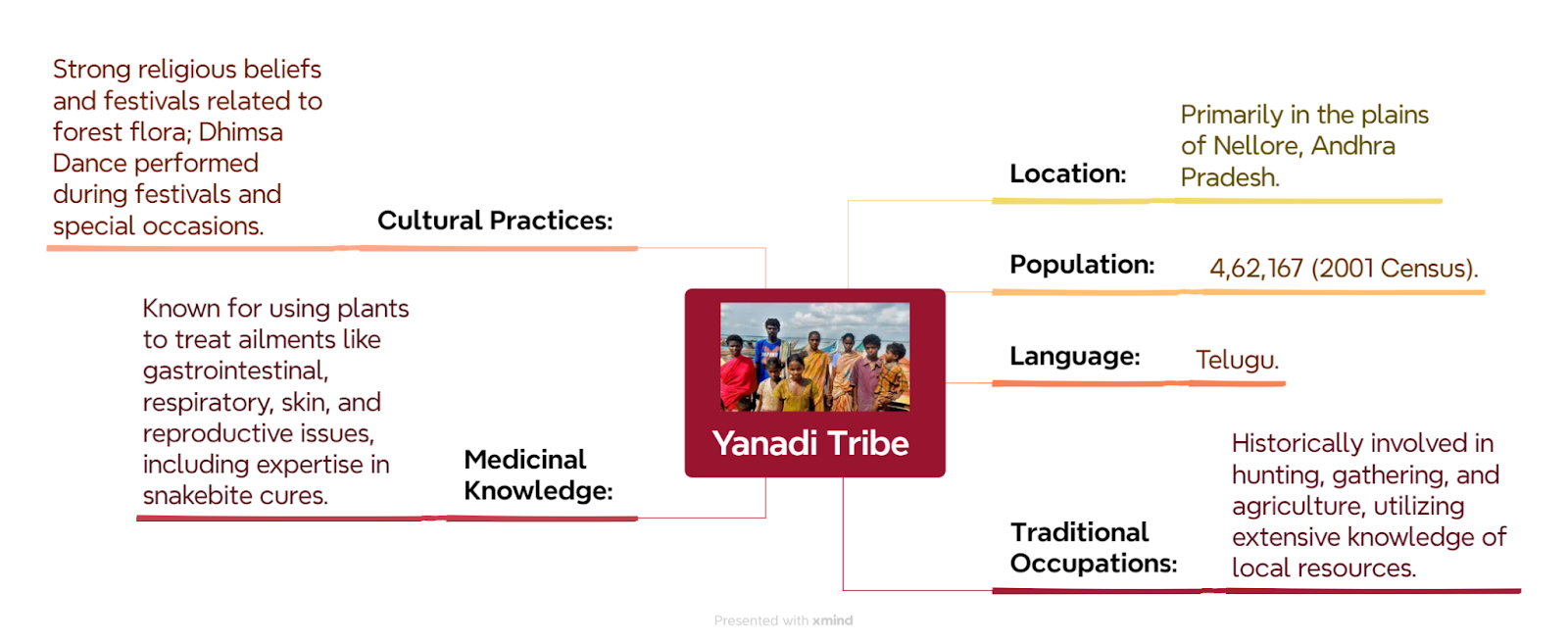 Yanadi Tribe

Location: Primarily in the plains of Nellore, Andhra Pradesh.

Population: 4,62,167 (2001 Census).

Language: Telugu.

Traditional Occupations: Historically involved in hunting, gathering, and agriculture, utilizing extensive knowledge of local resources.

Cultural Practices: Strong religious beliefs and festivals related to forest flora; Dhimsa Dance performed during festivals and special occasions.

Medicinal Knowledge: Known for using plants to treat ailments like gastrointestinal, respiratory, skin, and reproductive issues, including expertise in snakebite cures.

Presented with xmind